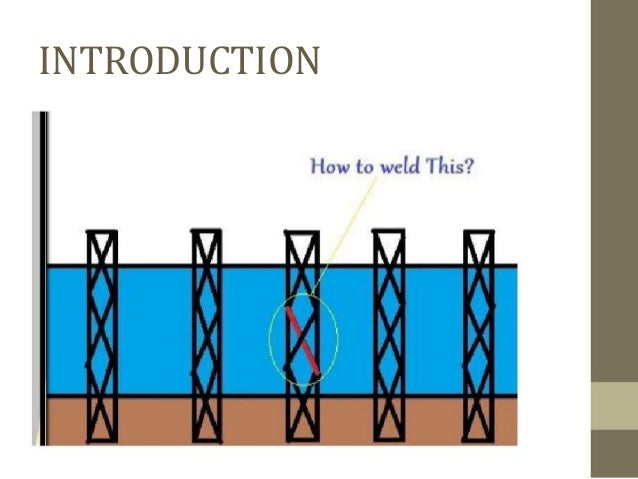 INTRODUCTION

How to weld This?